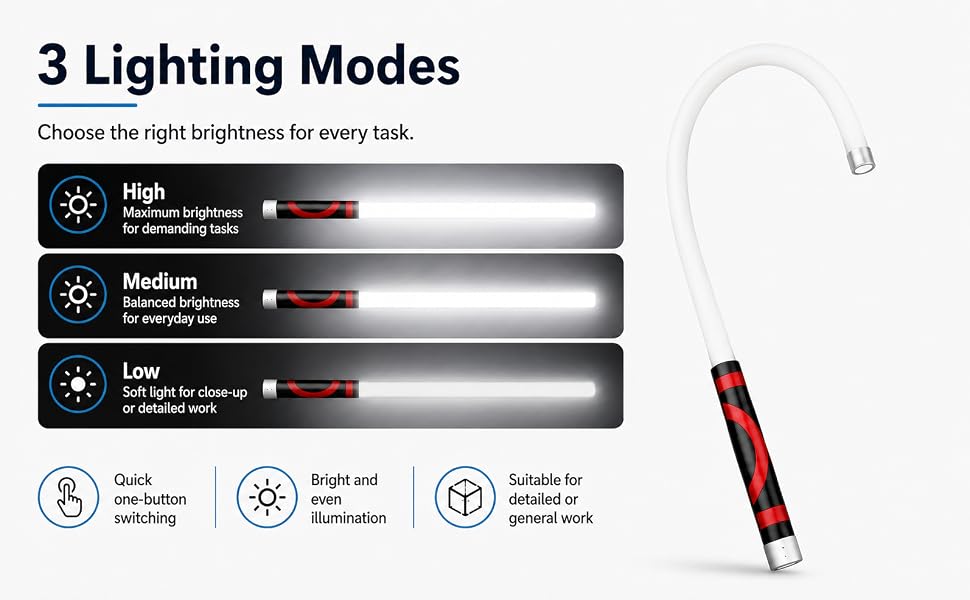 3 Lighting Modes

Choose the right brightness for every task.

High
Maximum brightness for demanding tasks

Medium
Balanced brightness for everyday use

Low
Soft light for close-up or detailed work

Quick one-button switching

Bright and even illumination

Suitable for detailed or general work